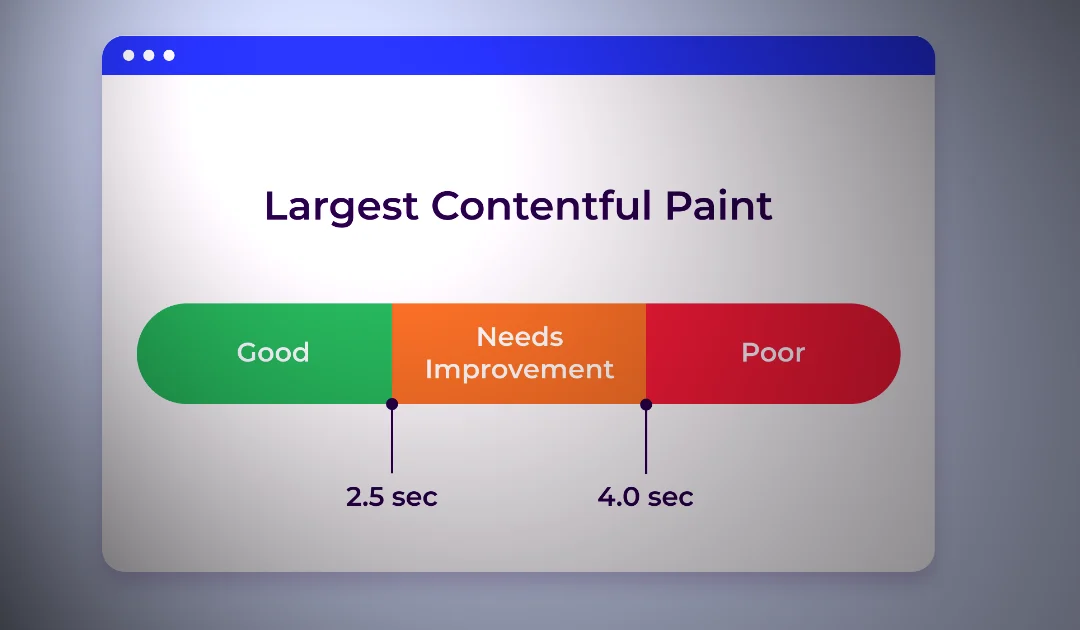 Largest Contentful Paint

Good

Needs Improvement

Poor

2.5 sec

4.0 sec